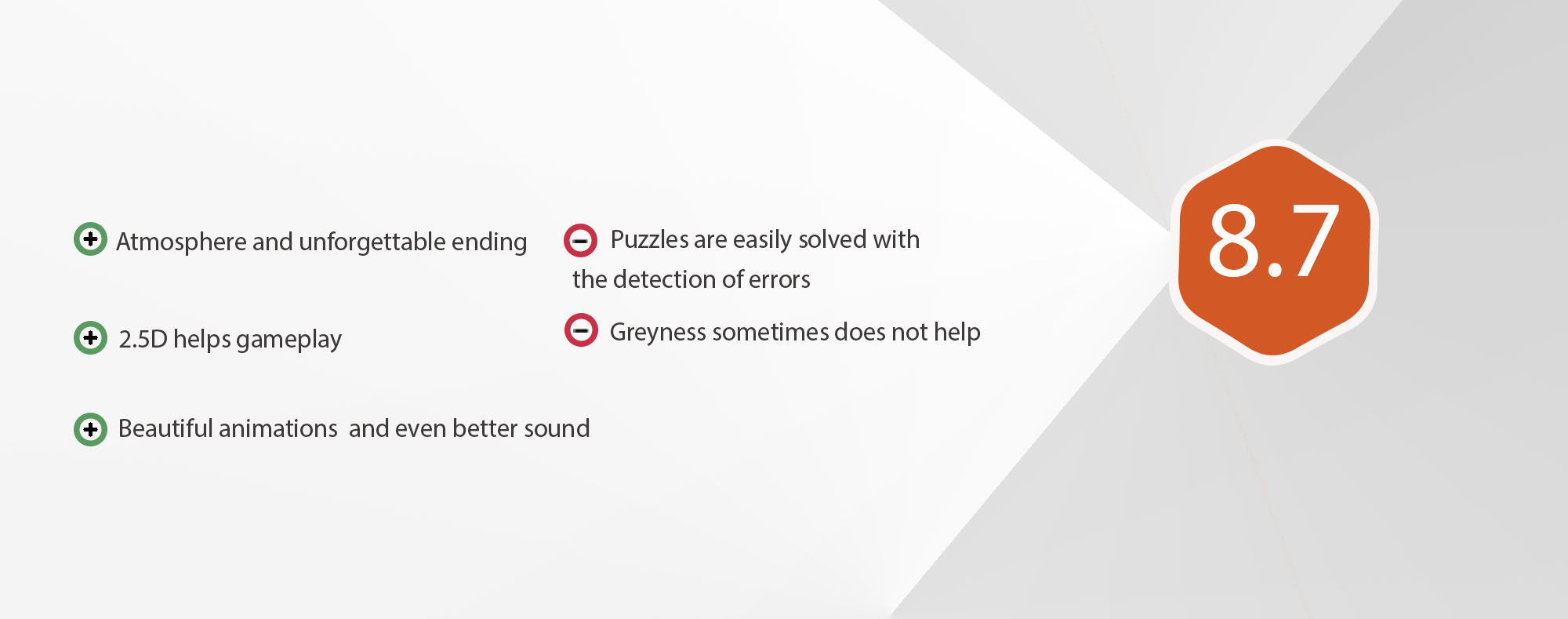 Atmosphere and unforgettable ending

2.5D helps gameplay

Beautiful animations and even better sound

Puzzles are easily solved with the detection of errors

Greyness sometimes does not help

8.7